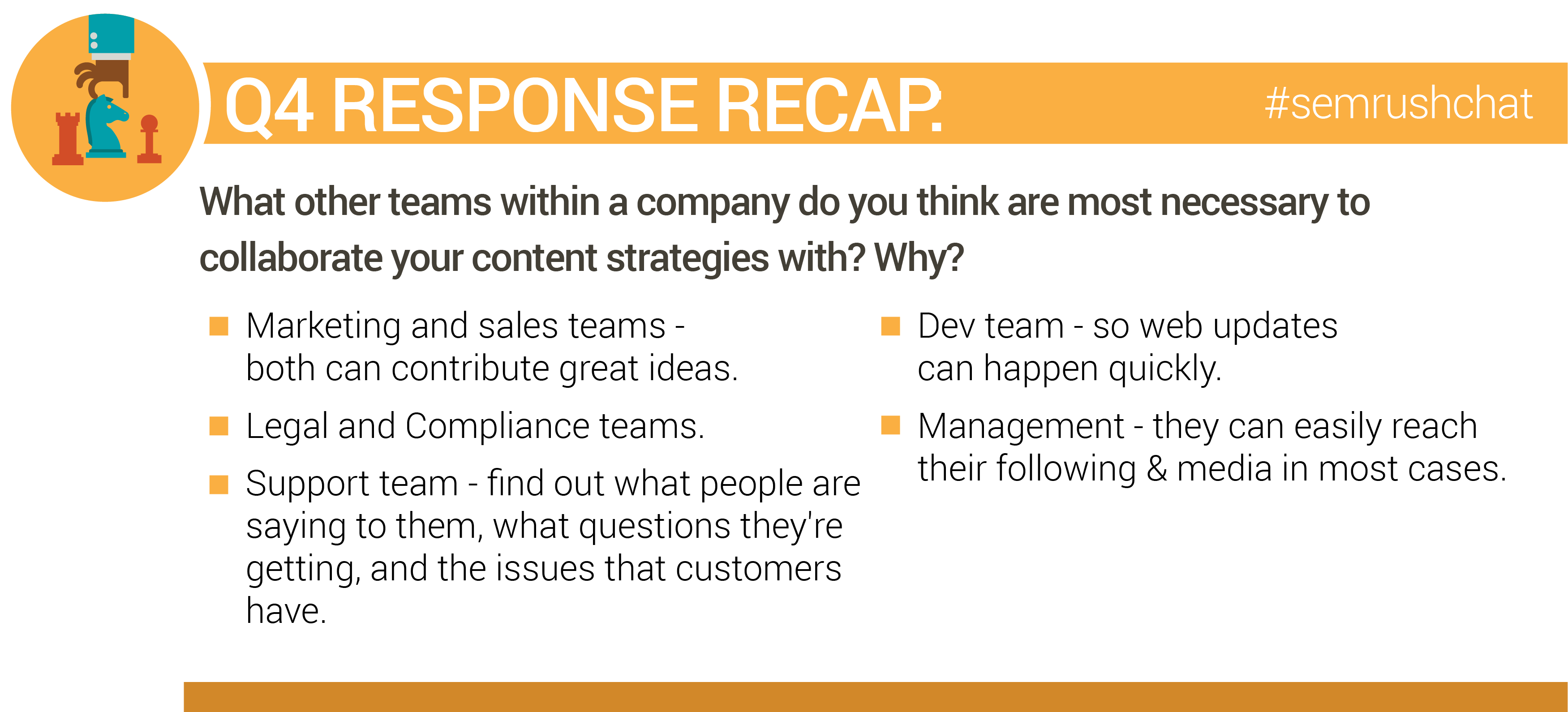 Q4 RESPONSE RECAP.

#semrushchat

What other teams within a company do you think are most necessary to collaborate your content strategies with? Why?

- Marketing and sales teams - both can contribute great ideas.
- Legal and Compliance teams.
- Support team - find out what people are saying to them, what questions they're getting, and the issues that customers have.

- Dev team - so web updates can happen quickly.
- Management - they can easily reach their following & media in most cases.